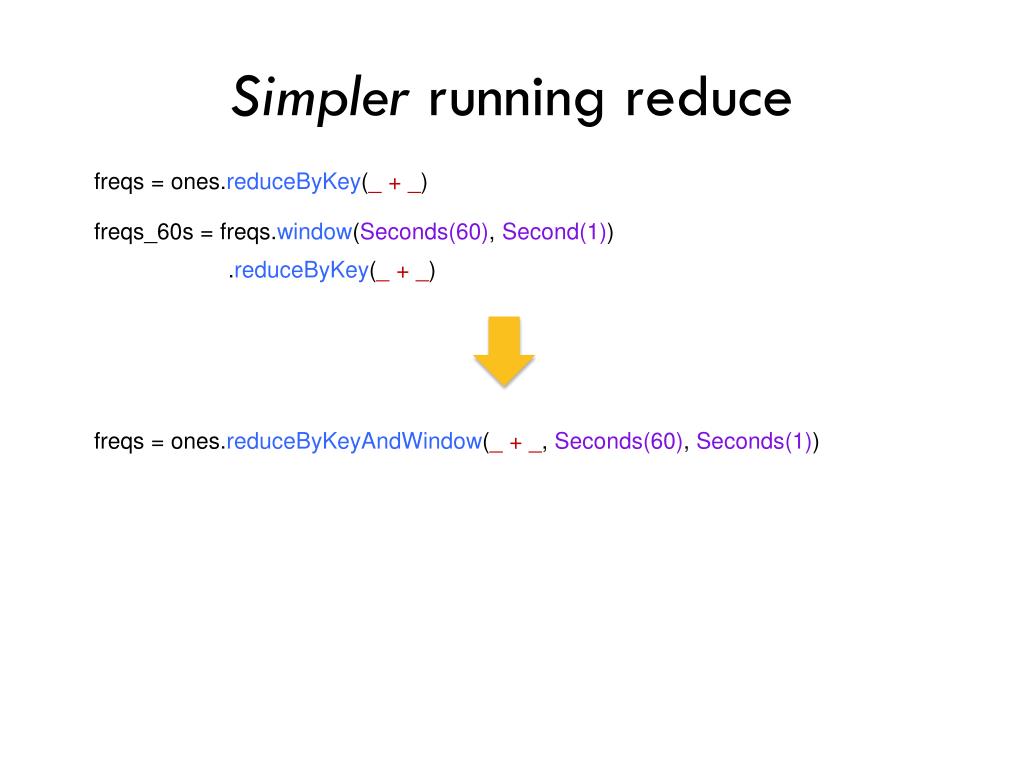 Simpler running reduce

freqs = ones.reduceByKey(_ + _)

freqs_60s = freqs.window(Seconds(60), Second(1))
.reduceByKey(_ + _)

freqs = ones.reduceByKeyAndWindow(_ + _, Seconds(60), Seconds(1))